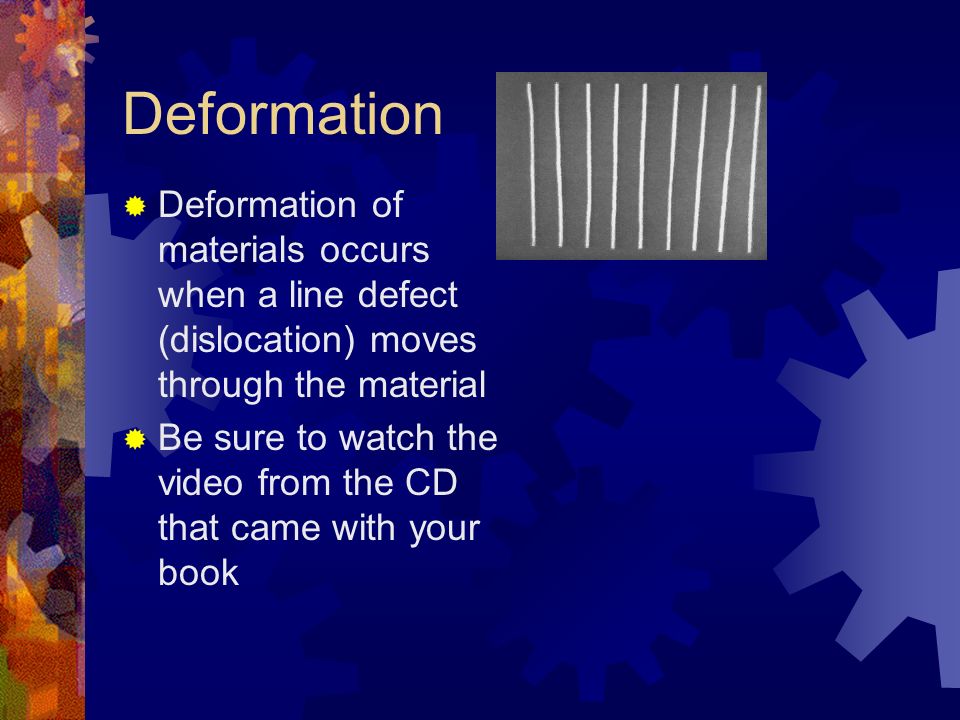 Deformation

Deformation of materials occurs when a line defect (dislocation) moves through the material

Be sure to watch the video from the CD that came with your book